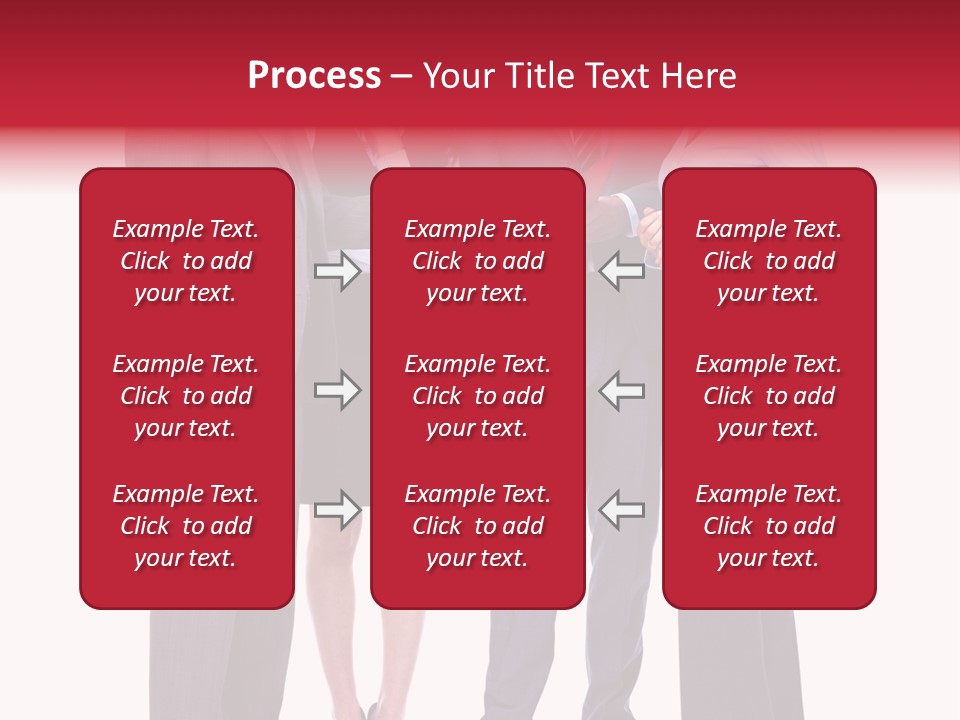 Process – Your Title Text Here

Example Text. Click to add your text.

Example Text. Click to add your text.

Example Text. Click to add your text.

Example Text. Click to add your text.

Example Text. Click to add your text.

Example Text. Click to add your text.

Example Text. Click to add your text.

Example Text. Click to add your text.

Example Text. Click to add your text.